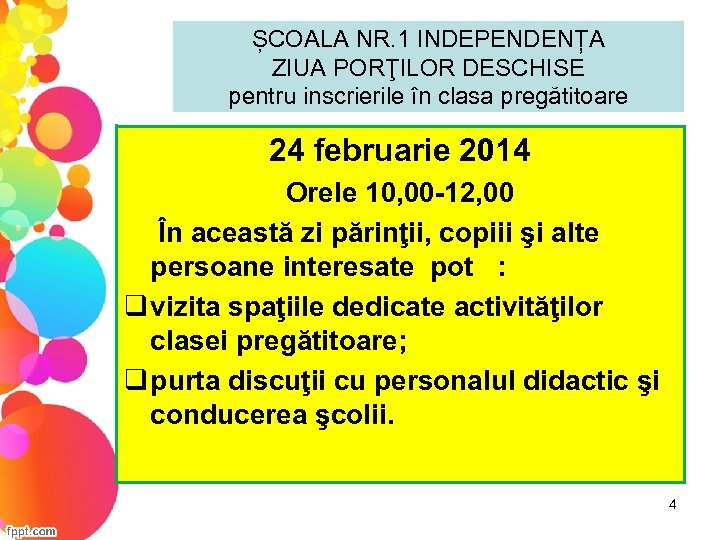 ȘCOALA NR.1 INDEPENDENȚA
ZIUA PORŢILOR DESCHISE
pentru inscrierile în clasa pregătitoare

24 februarie 2014
Orele 10,00-12,00
În această zi părinţii, copiii şi alte persoane interesate pot :
❑ vizita spaţiile dedicate activităţilor clasei pregătitoare;
❑ purta discuţii cu personalul didactic şi conducerea şcolii.

4

fppt.com